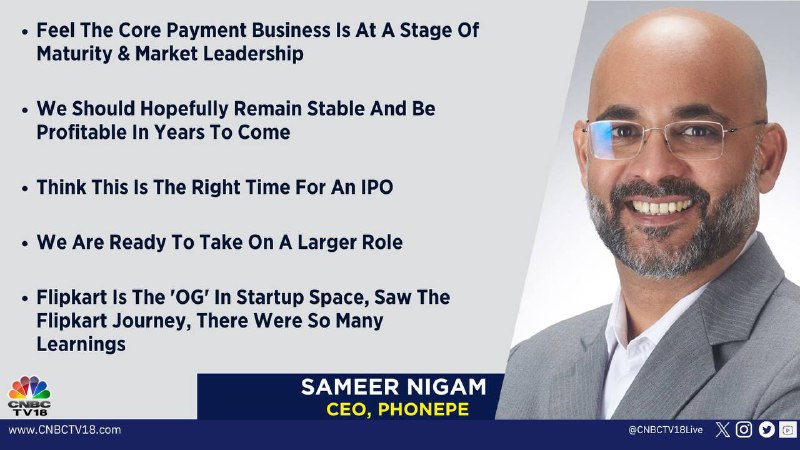 • Feel The Core Payment Business Is At A Stage Of Maturity & Market Leadership

• We Should Hopefully Remain Stable And Be Profitable In Years To Come

• Think This Is The Right Time For An IPO

• We Are Ready To Take On A Larger Role

• Flipkart Is The 'OG' In Startup Space, Saw The Flipkart Journey, There Were So Many Learnings

CNBC TV18

SAMEER NIGAM
CEO, PHONEPE

www.CNBCTV18.com

@CNBCTV18Live